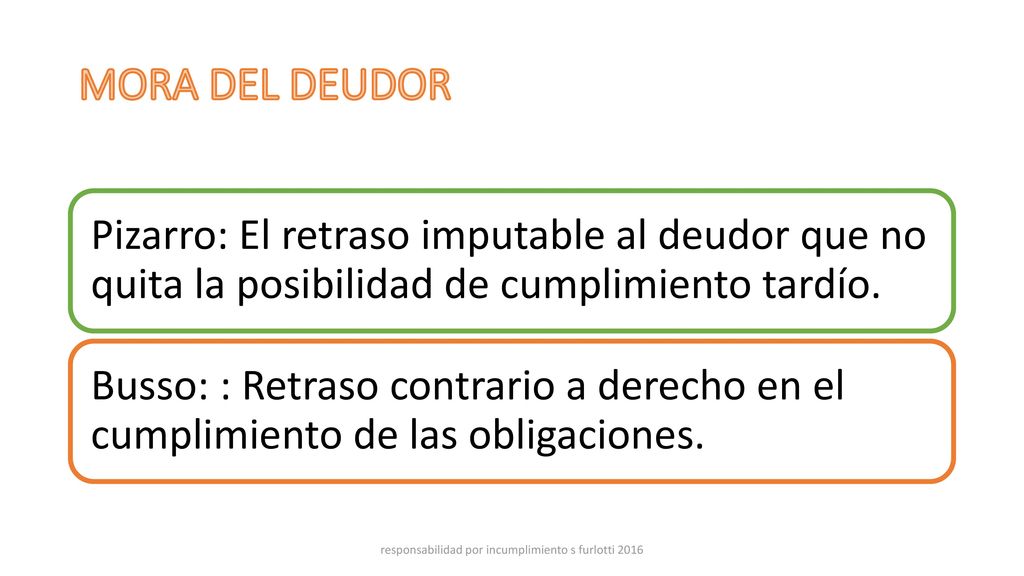 MORA DEL DEUDOR

Pizarro: El retraso imputable al deudor que no quita la posibilidad de cumplimiento tardío.

Busso: : Retraso contrario a derecho en el cumplimiento de las obligaciones.

responsabilidad por incumplimiento s furlotti 2016